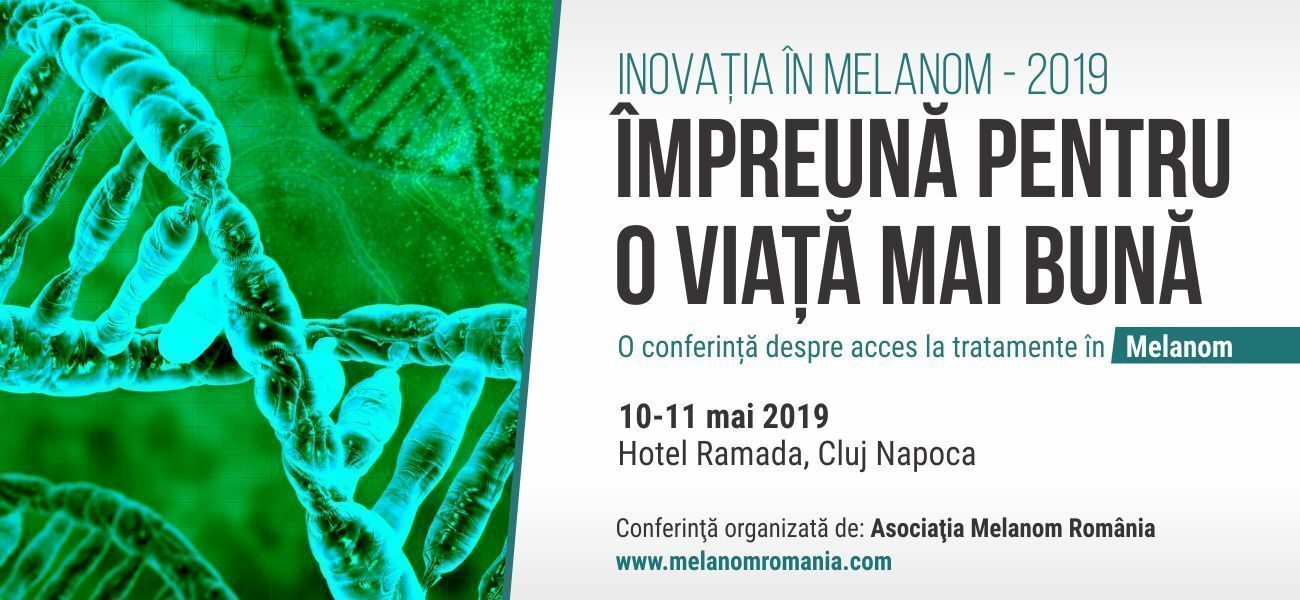 INOVAȚIA ÎN MELANOM - 2019
ÎMPREUNĂ PENTRU O VIAȚĂ MAI BUNĂ

O conferință despre acces la tratamente în Melanom

10-11 mai 2019
Hotel Ramada, Cluj Napoca

Conferință organizată de: Asociaţia Melanom România
www.melanomromania.com